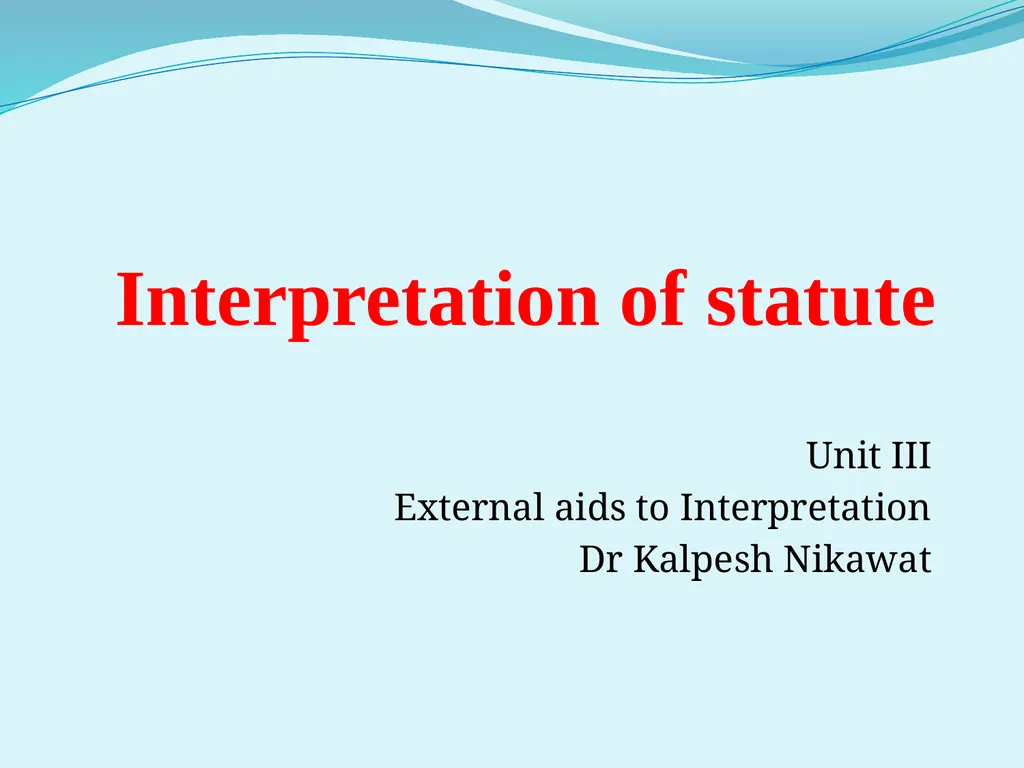 Interpretation of statute

Unit III
External aids to Interpretation
Dr Kalpesh Nikawat